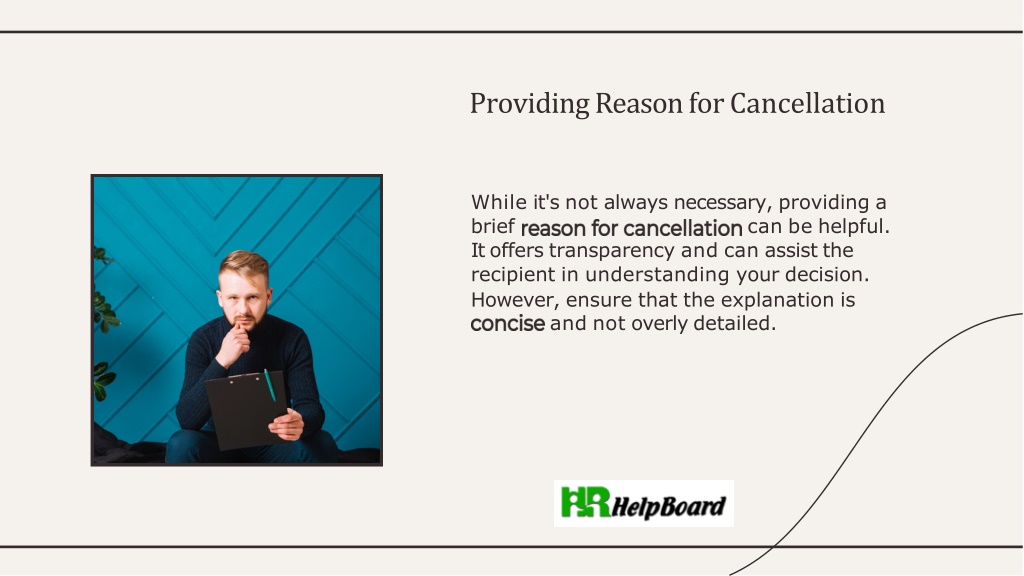 Providing Reason for Cancellation

While it's not always necessary, providing a brief reason for cancellation can be helpful. It offers transparency and can assist the recipient in understanding your decision. However, ensure that the explanation is concise and not overly detailed.

HR HelpBoard